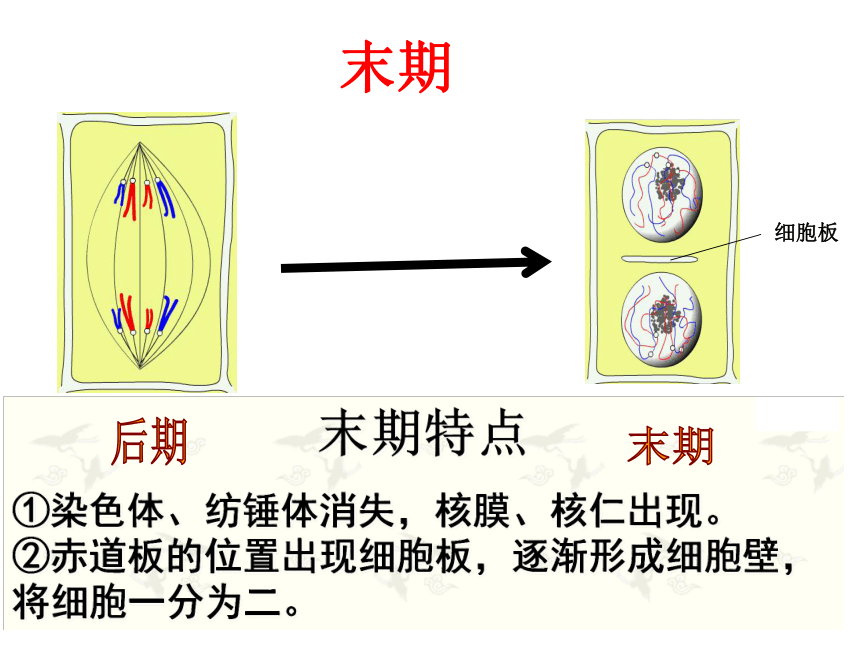 末期

细胞板

后期

末期特点

末期

①染色体、纺锤体消失，核膜、核仁出现。
②赤道板的位置出现细胞板，逐渐形成细胞壁，将细胞一分为二。